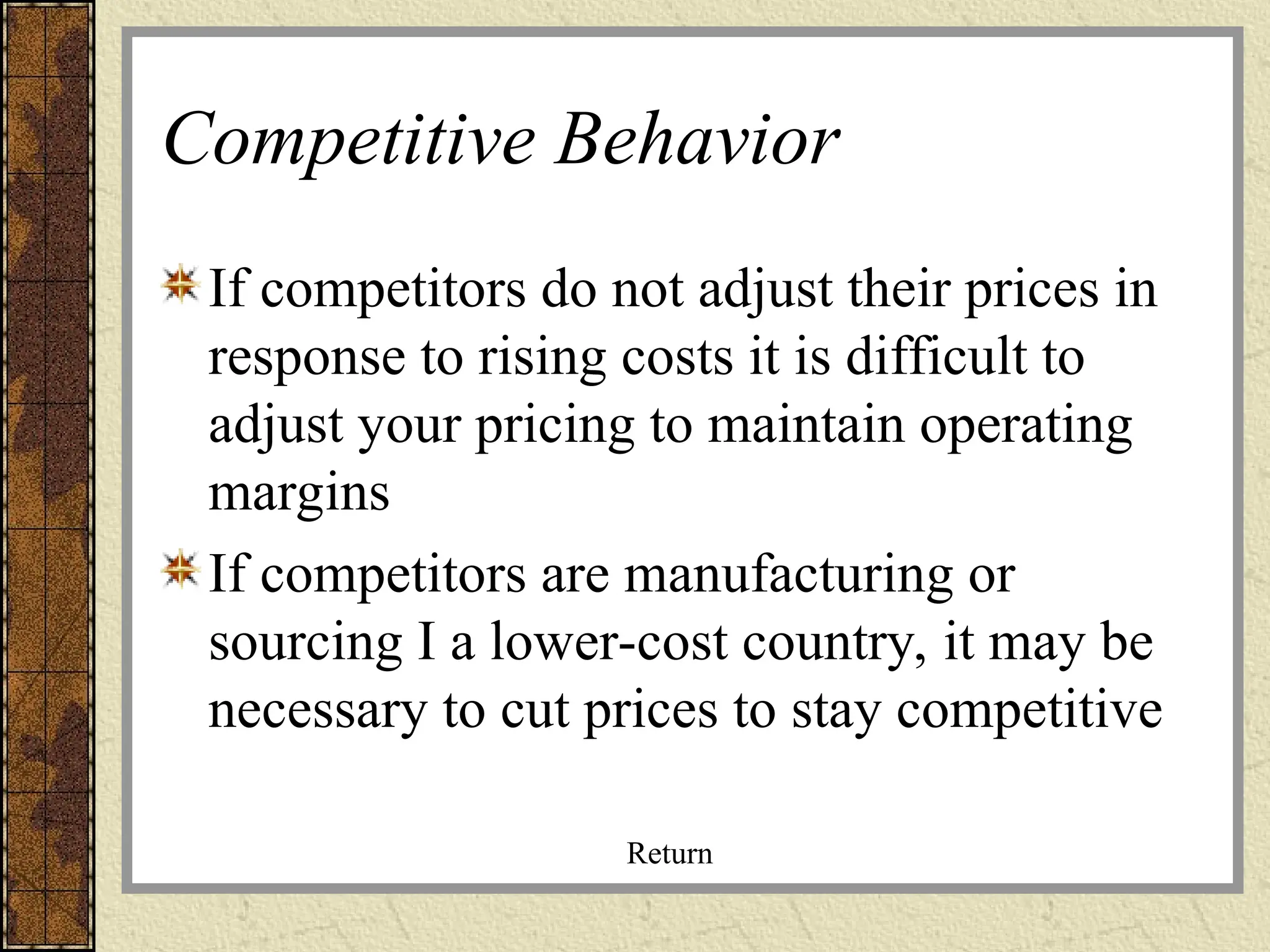 Competitive Behavior

If competitors do not adjust their prices in response to rising costs it is difficult to adjust your pricing to maintain operating margins

If competitors are manufacturing or sourcing I a lower-cost country, it may be necessary to cut prices to stay competitive

Return